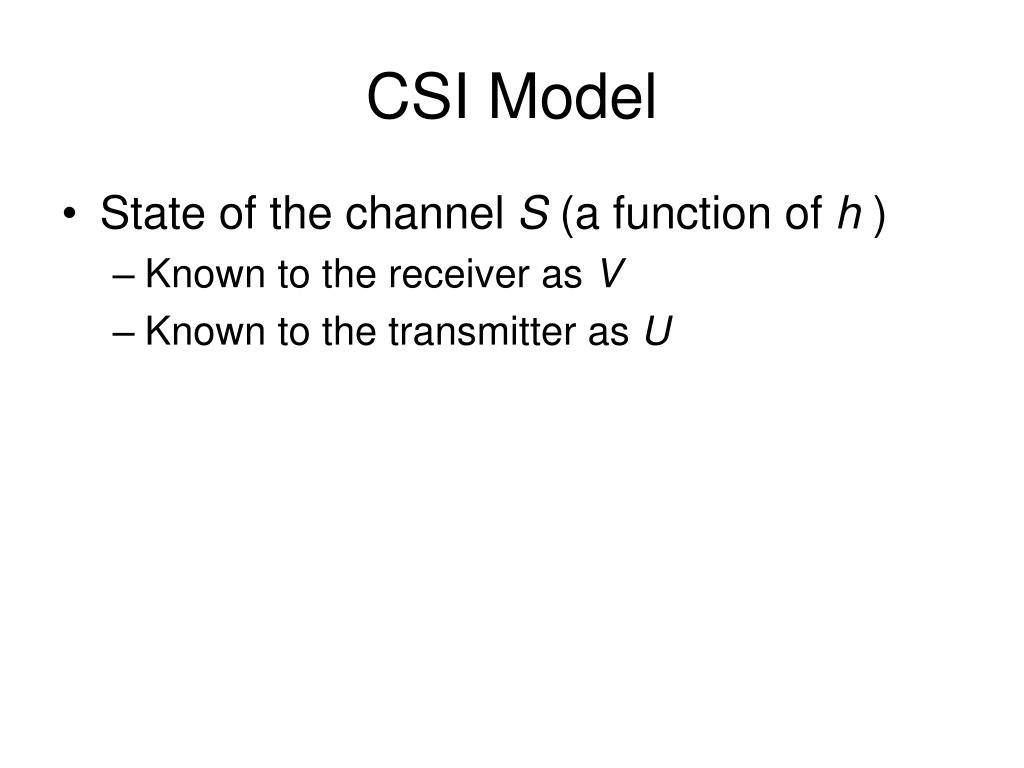 CSI Model

• State of the channel $S$ (a function of $h$ )
– Known to the receiver as $V$
– Known to the transmitter as $U$